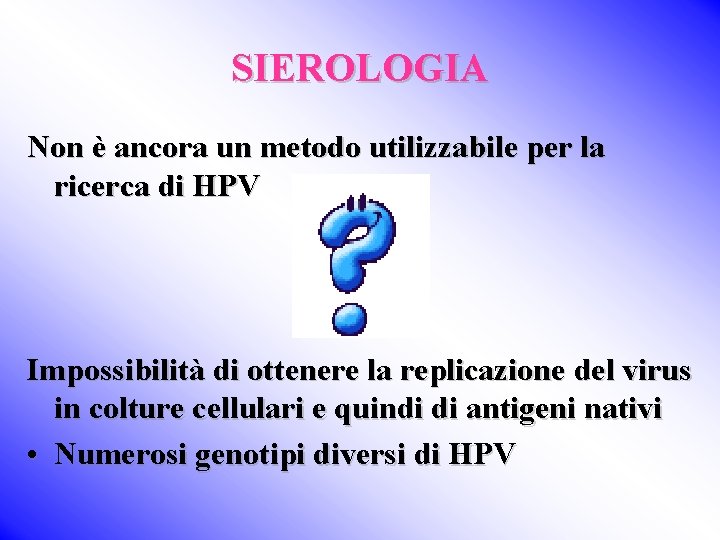 SIEROLOGIA

Non è ancora un metodo utilizzabile per la ricerca di HPV

Impossibilità di ottenere la replicazione del virus in colture cellulari e quindi di antigeni nativi

• Numerosi genotipi diversi di HPV